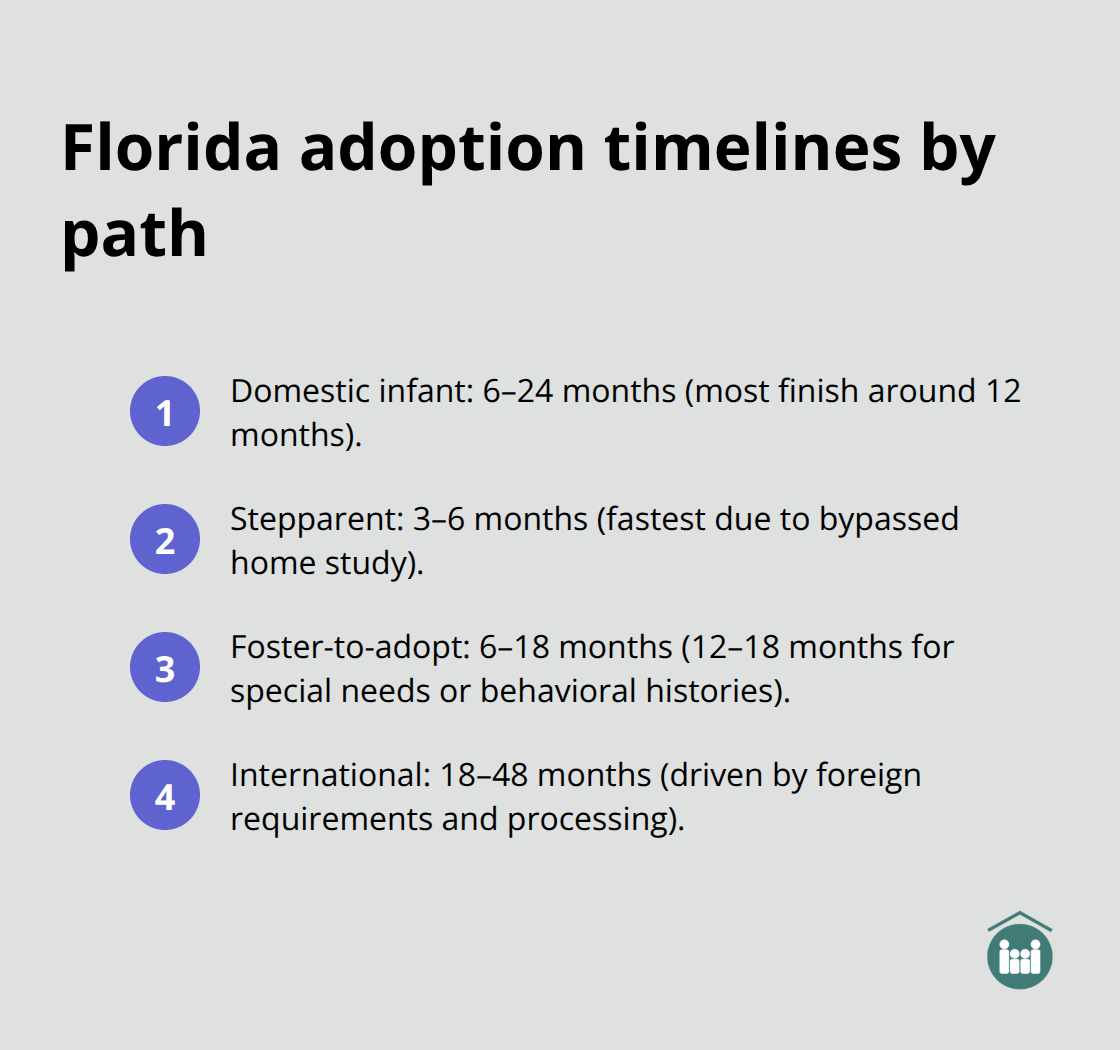 Florida adoption timelines by path

1 Domestic infant: 6–24 months (most finish around 12 months).

2 Stepparent: 3–6 months (fastest due to bypassed home study).

3 Foster-to-adopt: 6–18 months (12–18 months for special needs or behavioral histories).

4 International: 18–48 months (driven by foreign requirements and processing).